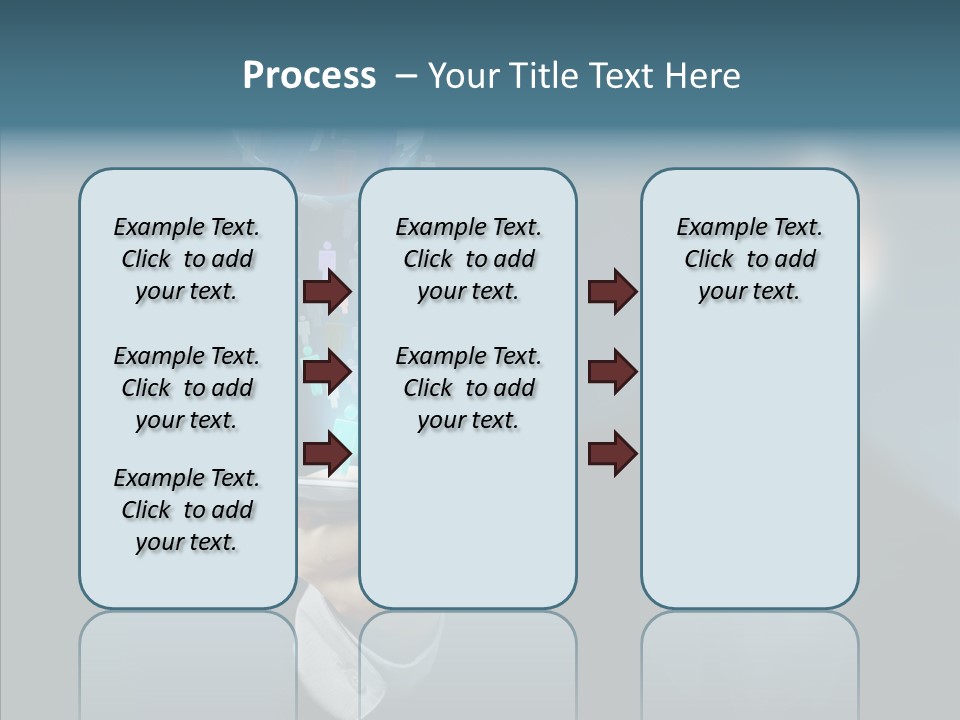 Process – Your Title Text Here

Example Text. Click to add your text.

Example Text. Click to add your text.

Example Text. Click to add your text.

Example Text. Click to add your text.

Example Text. Click to add your text.

Example Text. Click to add your text.